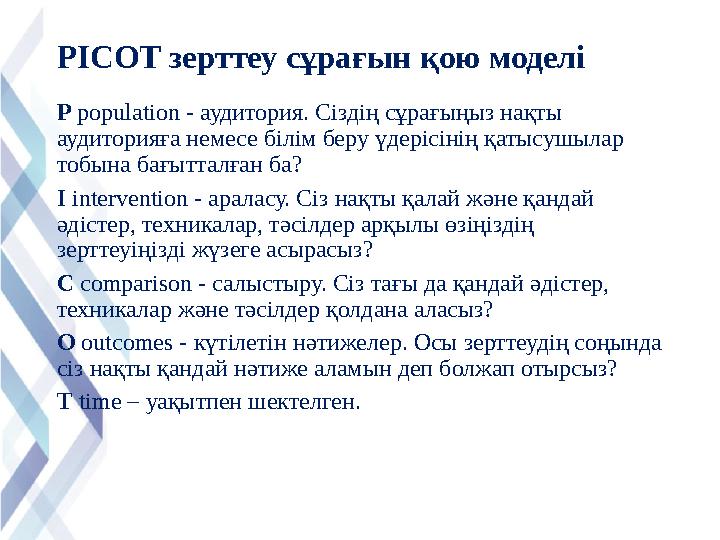 PICOT зерттеу сұрағын қою моделі

P population - аудитория. Сіздің сұрағыңыз нақты аудиторияға немесе білім беру үдерісінің қатысушылар тобына бағытталған ба?

I intervention - араласу. Сіз нақты қалай және қандай әдістер, техникалар, тәсілдер арқылы өзіңіздің зерттеуіңізді жүзеге асырасыз?

C comparison - салыстыру. Сіз тағы да қандай әдістер, техникалар және тәсілдер қолдана аласыз?

O outcomes - күтілетін нәтижелер. Осы зерттеудің соңында сіз нақты қандай нәтиже аламын деп болжап отырсыз?

T time – уақытпен шектелген.